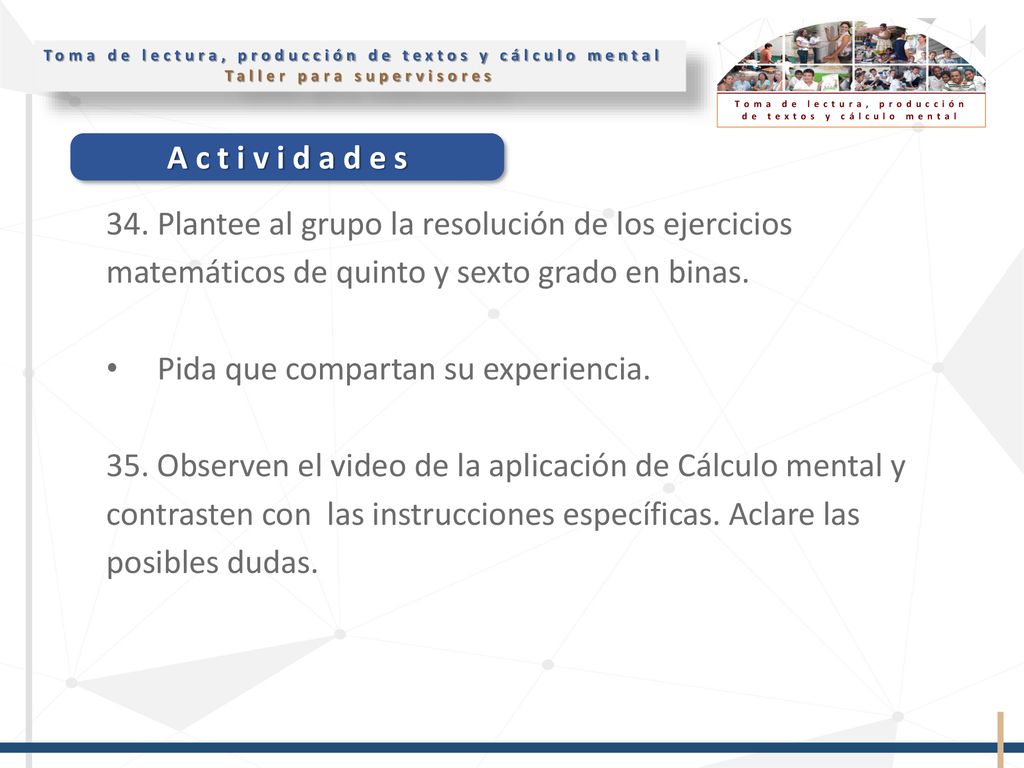 Toma de lectura, producción de textos y cálculo mental
Taller para supervisores

Toma de lectura, producción de textos y cálculo mental

Actividades

34. Plantee al grupo la resolución de los ejercicios matemáticos de quinto y sexto grado en binas.

• Pida que compartan su experiencia.

35. Observen el video de la aplicación de Cálculo mental y contrasten con las instrucciones específicas. Aclare las posibles dudas.